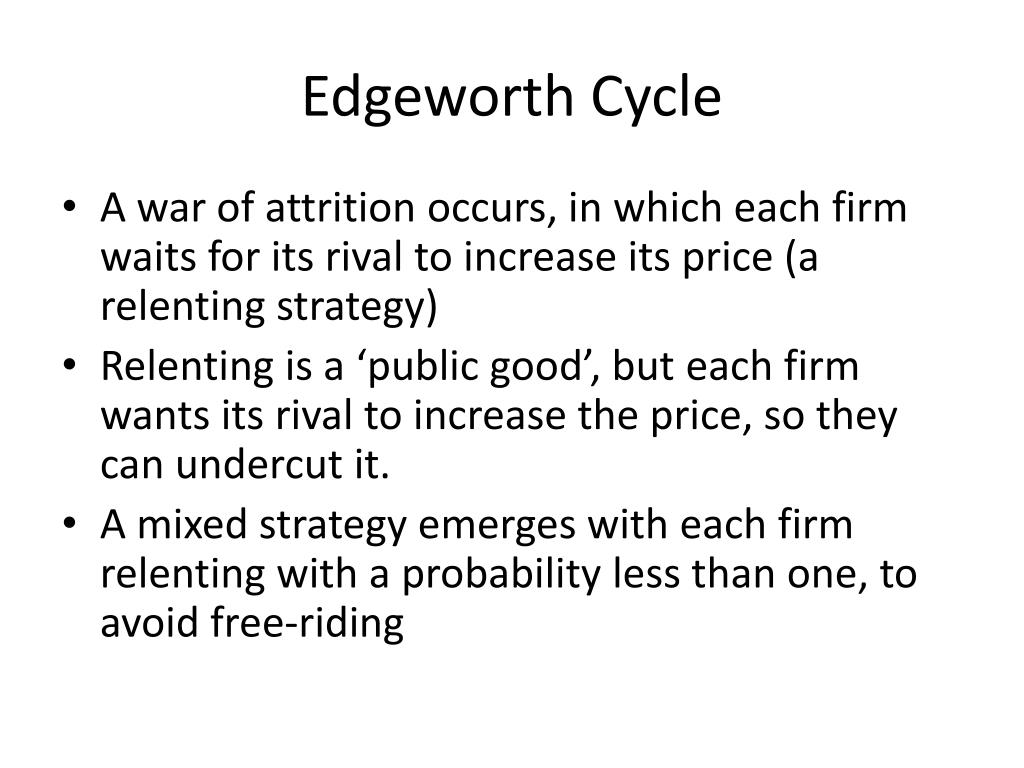 Edgeworth Cycle

• A war of attrition occurs, in which each firm waits for its rival to increase its price (a relenting strategy)
• Relenting is a ‘public good’, but each firm wants its rival to increase the price, so they can undercut it.
• A mixed strategy emerges with each firm relenting with a probability less than one, to avoid free-riding